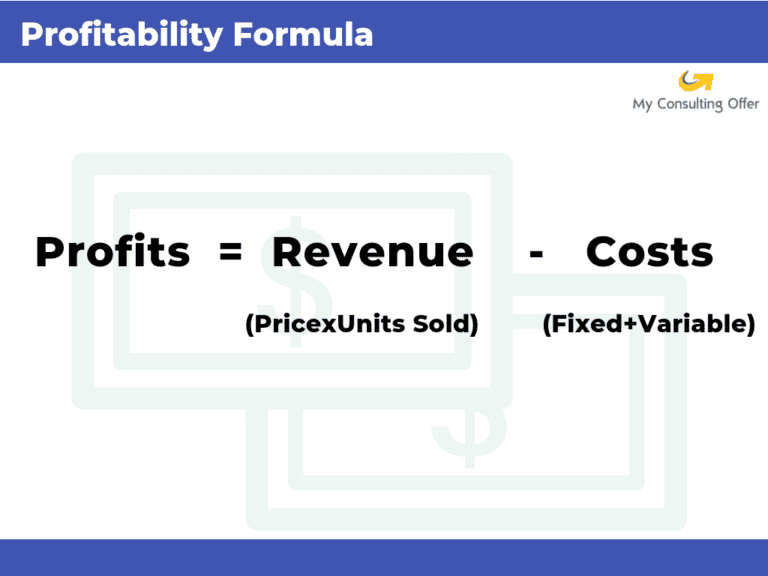 Profitability Formula

My Consulting Offer

Profits = Revenue - Costs

(PricexUnits Sold) (Fixed+Variable)